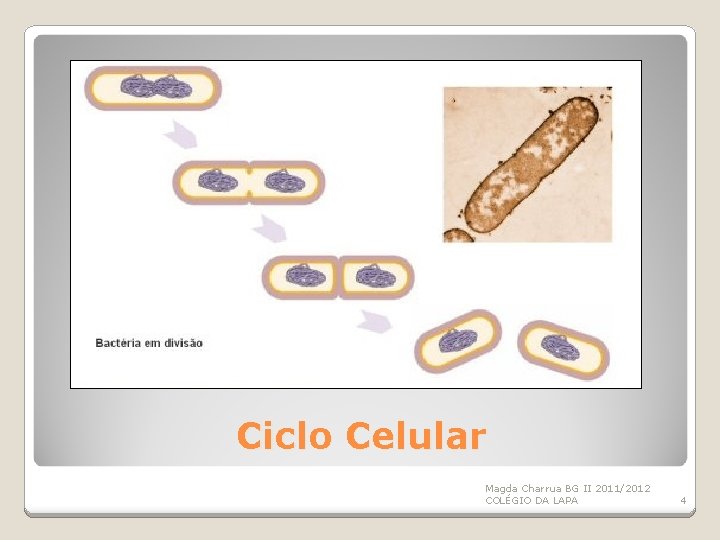 Bactéria em divisão

Ciclo Celular

Magda Charrua BG II 2011/2012
COLÉGIO DA LAPA

4